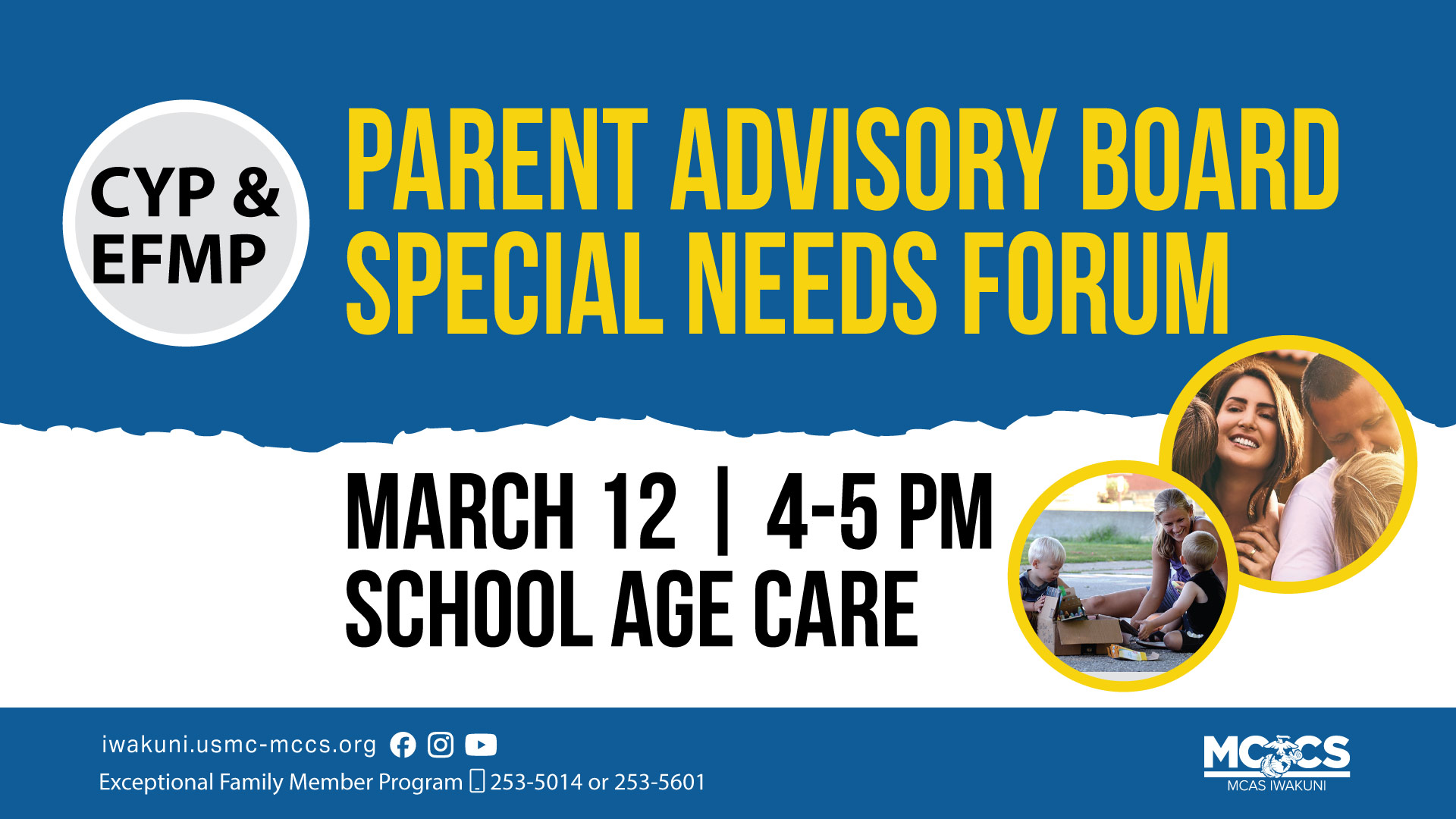 CYP & EFMP

PARENT ADVISORY BOARD SPECIAL NEEDS FORUM

MARCH 12 | 4-5 PM
SCHOOL AGE CARE

iwakuni.usmc-mccs.org
Exceptional Family Member Program 253-5014 or 253-5601

MCCS
MCAS IWAKUNI